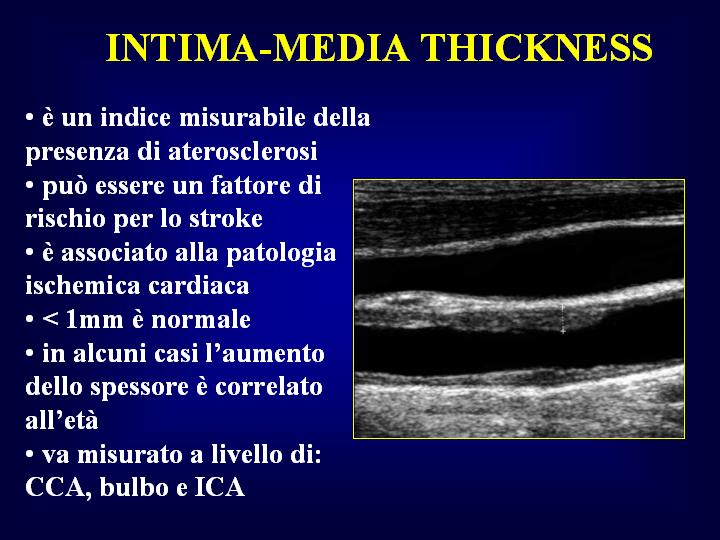 INTIMA-MEDIA THICKNESS

• è un indice misurabile della presenza di aterosclerosi
• può essere un fattore di rischio per lo stroke
• è associato alla patologia ischemica cardiaca
• < 1mm è normale
• in alcuni casi l'aumento dello spessore è correlato all'età
• va misurato a livello di: CCA, bulbo e ICA